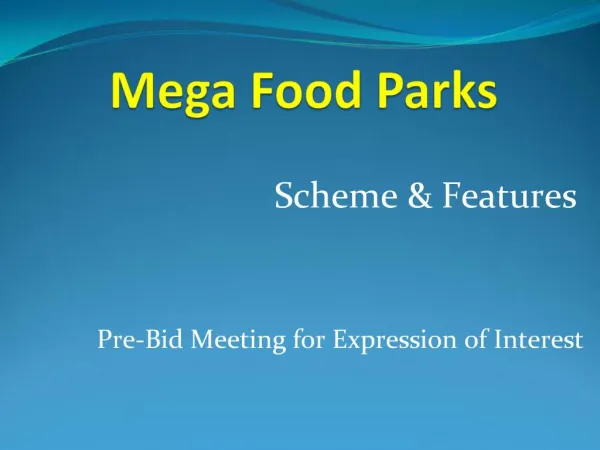 Mega Food Parks

Scheme & Features

Pre-Bid Meeting for Expression of Interest